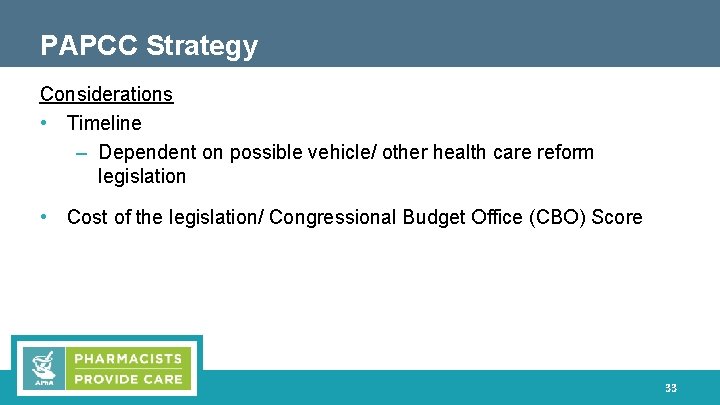 PAPCC Strategy

Considerations

• Timeline
  – Dependent on possible vehicle/ other health care reform legislation

• Cost of the legislation/ Congressional Budget Office (CBO) Score

APhA

PHARMACISTS PROVIDE CARE

33